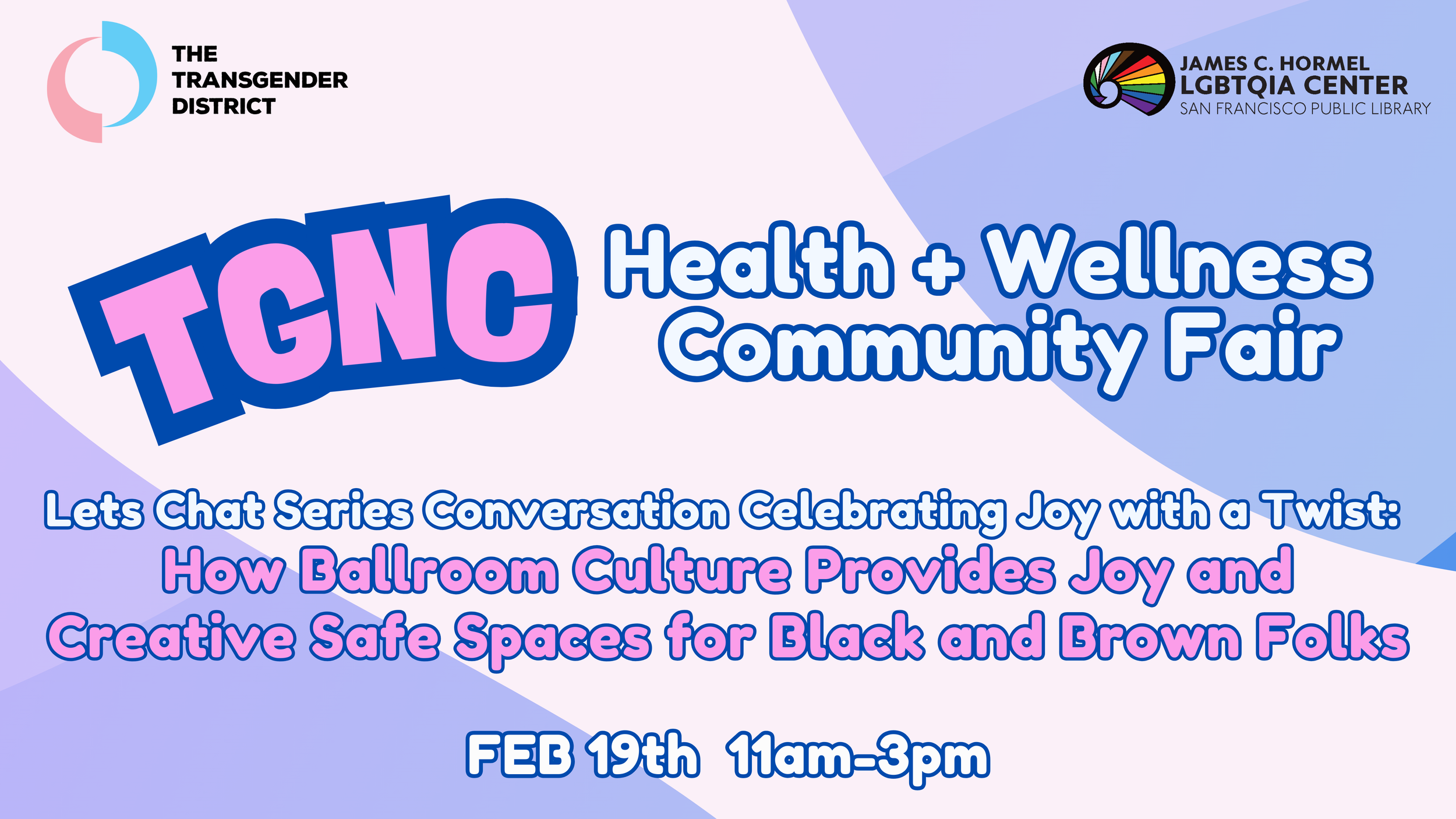 THE TRANSGENDER DISTRICT

JAMES C. HORMEL
LGBTQIA CENTER
SAN FRANCISCO PUBLIC LIBRARY

TGNC Health + Wellness Community Fair

Lets Chat Series Conversation Celebrating Joy with a Twist:
How Ballroom Culture Provides Joy and Creative Safe Spaces for Black and Brown Folks

FEB 19th 11am-3pm